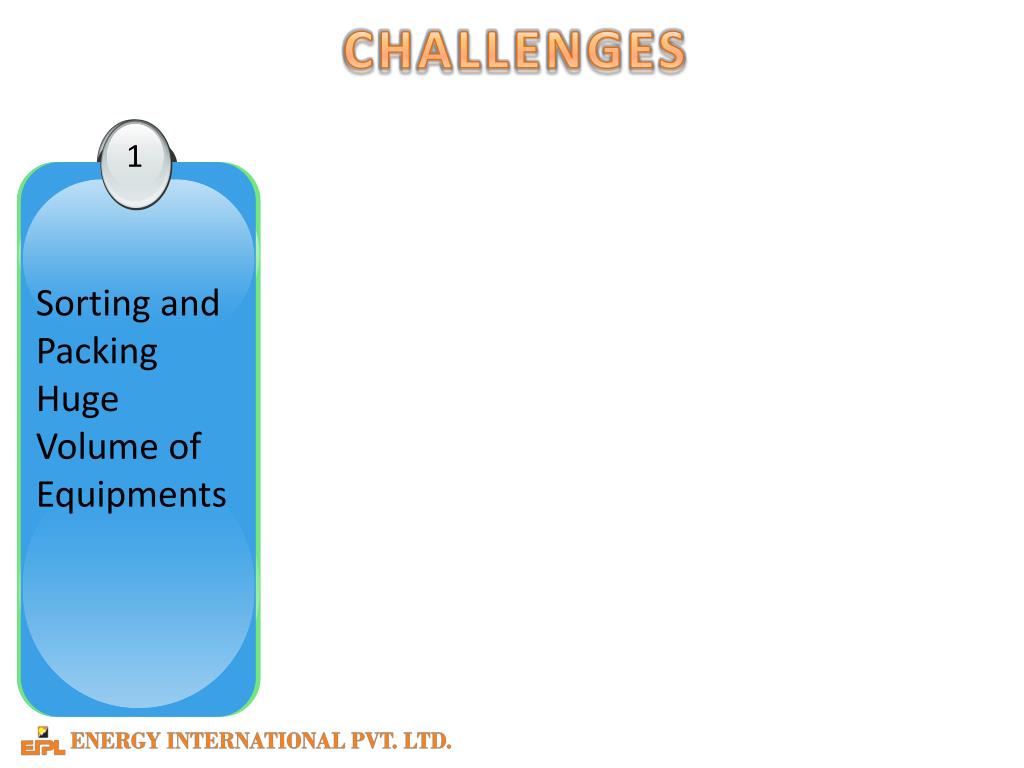 CHALLENGES

1

Sorting and Packing Huge Volume of Equipments

EIPL ENERGY INTERNATIONAL PVT. LTD.